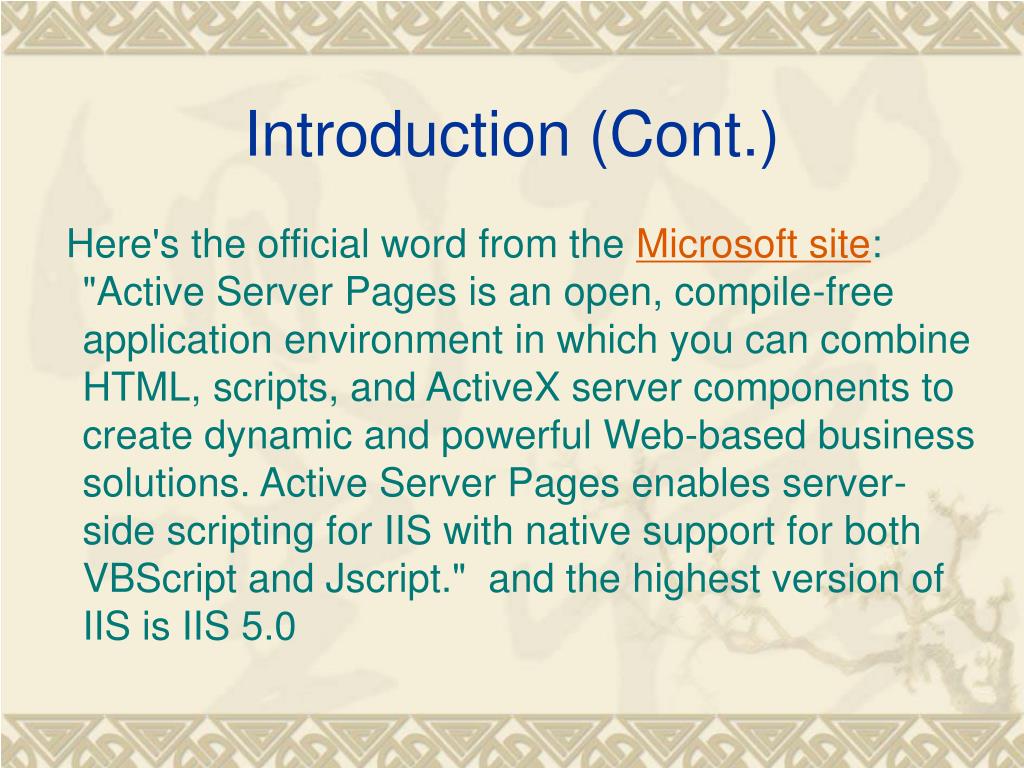 Introduction (Cont.)

Here's the official word from the Microsoft site: "Active Server Pages is an open, compile-free application environment in which you can combine HTML, scripts, and ActiveX server components to create dynamic and powerful Web-based business solutions. Active Server Pages enables server-side scripting for IIS with native support for both VBScript and Jscript." and the highest version of IIS is IIS 5.0